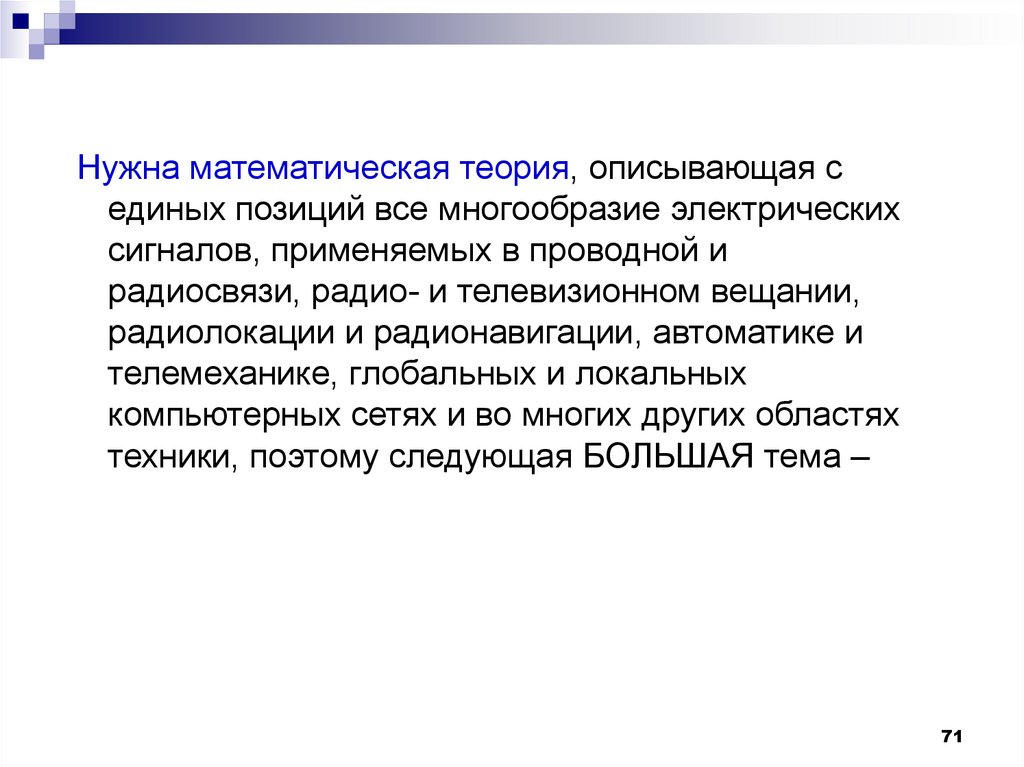 Нужна математическая теория, описывающая с единых позиций все многообразие электрических сигналов, применяемых в проводной и радиосвязи, радио- и телевизионном вещании, радиолокации и радионавигации, автоматике и телемеханике, глобальных и локальных компьютерных сетях и во многих других областях техники, поэтому следующая БОЛЬШАЯ тема –

71